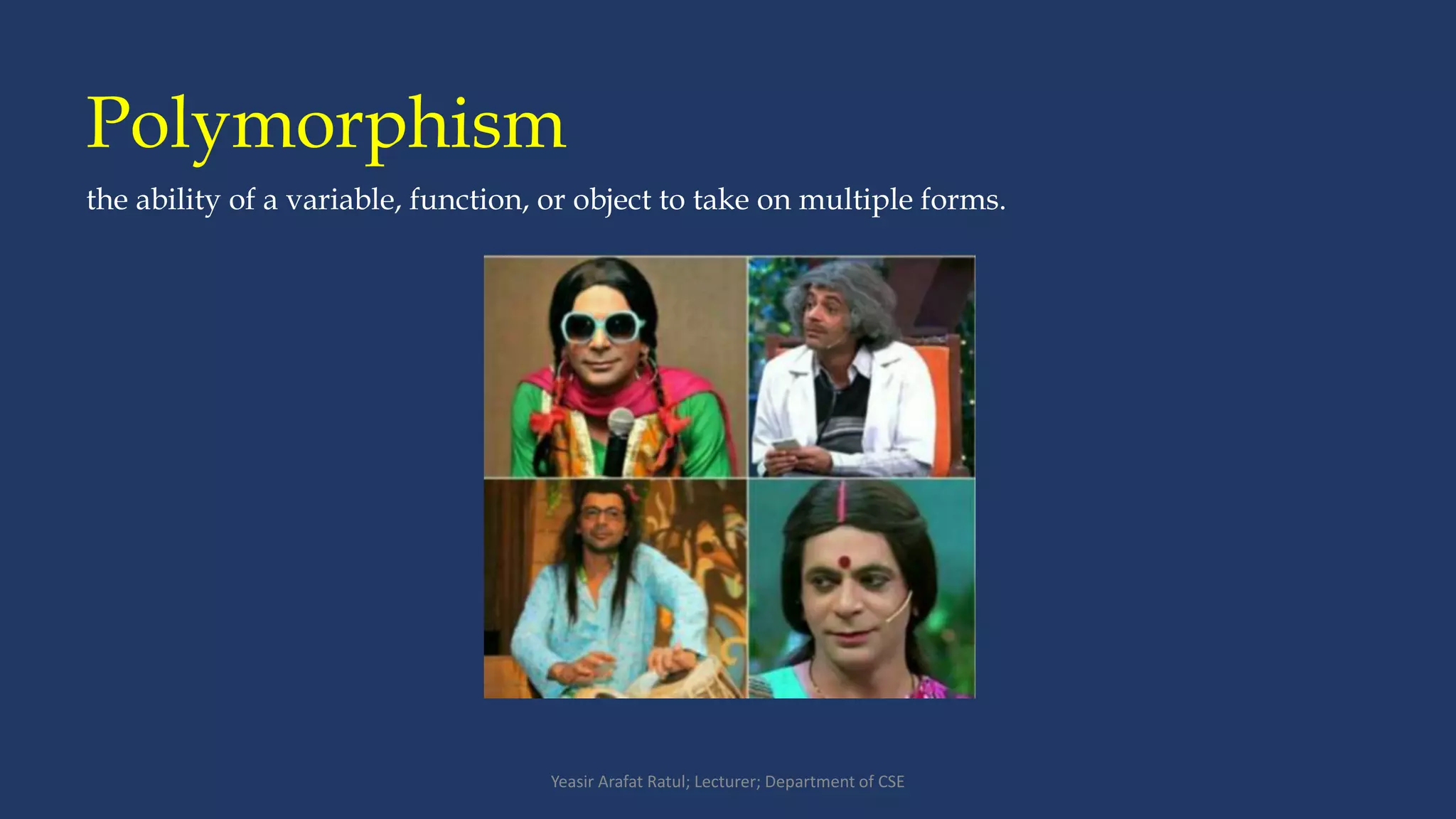 Polymorphism

the ability of a variable, function, or object to take on multiple forms.

Yeasir Arafat Ratul; Lecturer; Department of CSE